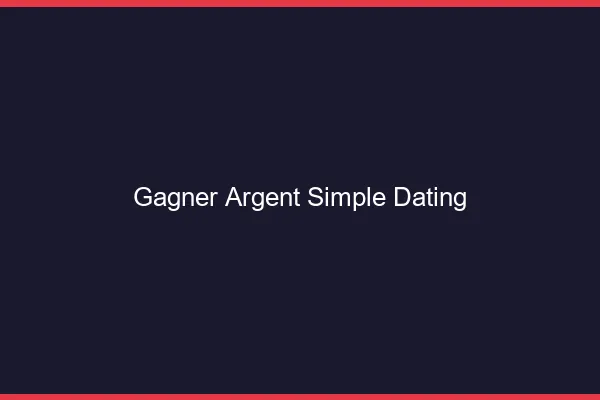 Gagner Argent Simple Dating